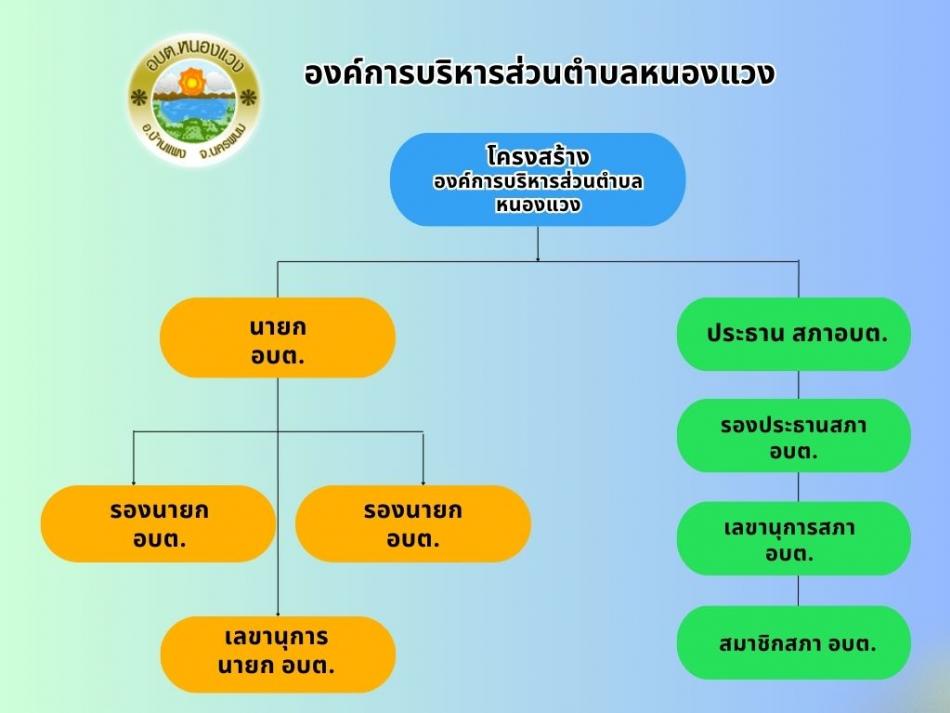 อบต.หนองแวง
อ.บ้านแพง จ.นครพนม

องค์การบริหารส่วนตำบลหนองแวง

โครงสร้าง
องค์การบริหารส่วนตำบล
หนองแวง

นายก
อบต.

รองนายก
อบต.

รองนายก
อบต.

เลขานุการ
นายก อบต.

ประธาน สภาอบต.

รองประธานสภา
อบต.

เลขานุการสภา
อบต.

สมาชิกสภา อบต.